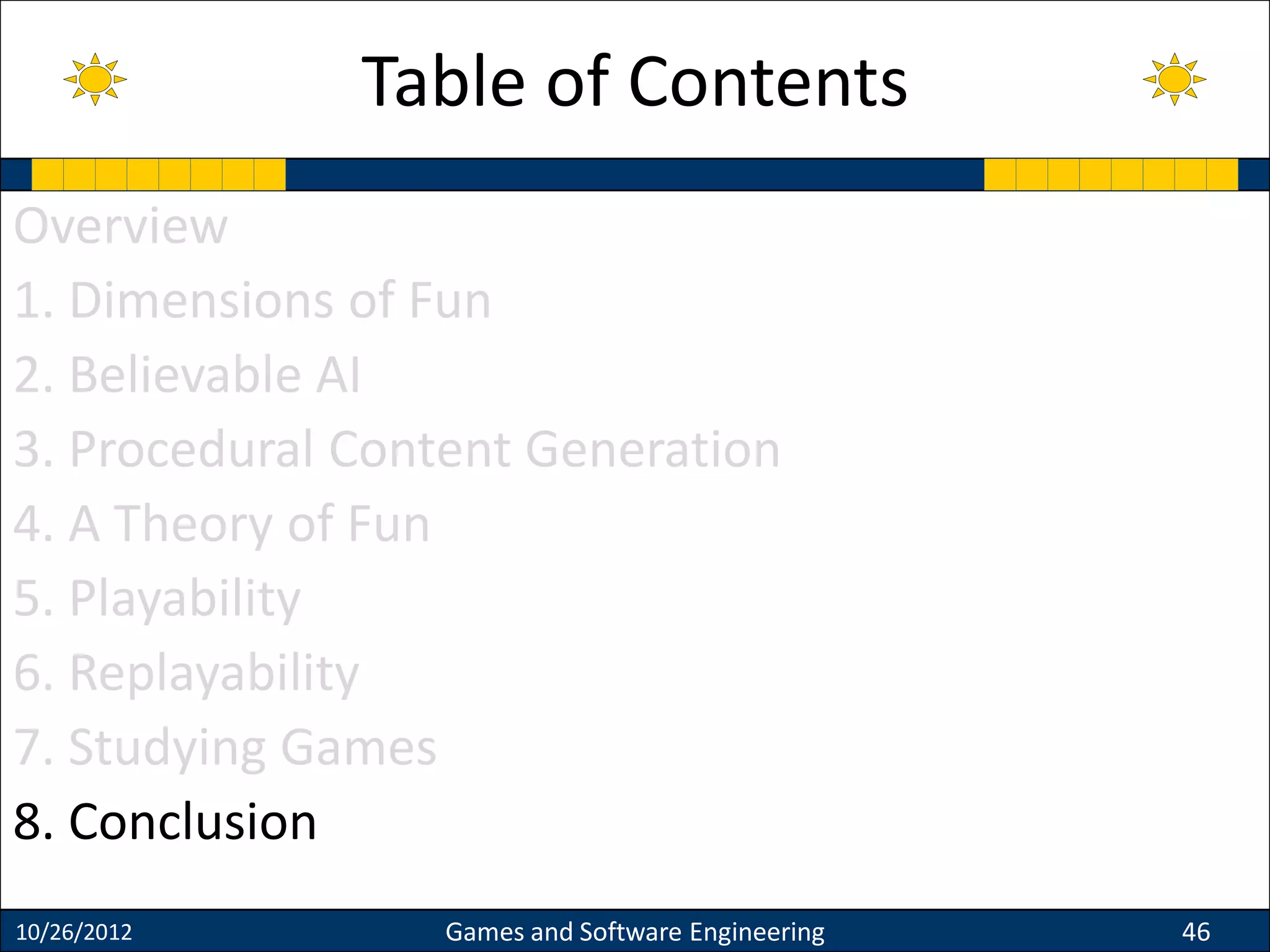 Table of Contents

Overview

1. Dimensions of Fun

2. Believable AI

3. Procedural Content Generation

4. A Theory of Fun

5. Playability

6. Replayability

7. Studying Games

8. Conclusion

10/26/2012 Games and Software Engineering 46